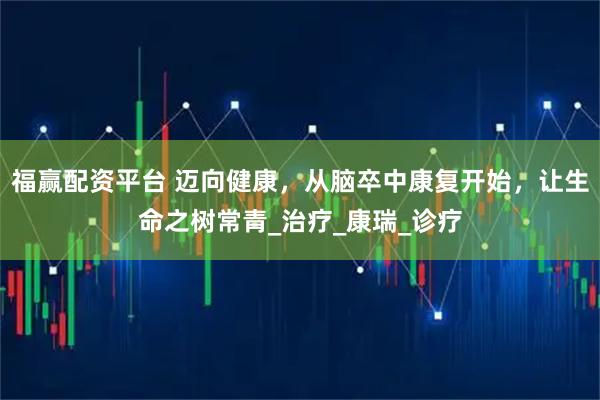 福赢配资平台 迈向健康，从脑卒中康复开始，让生命之树常青_治疗_康瑞_诊疗